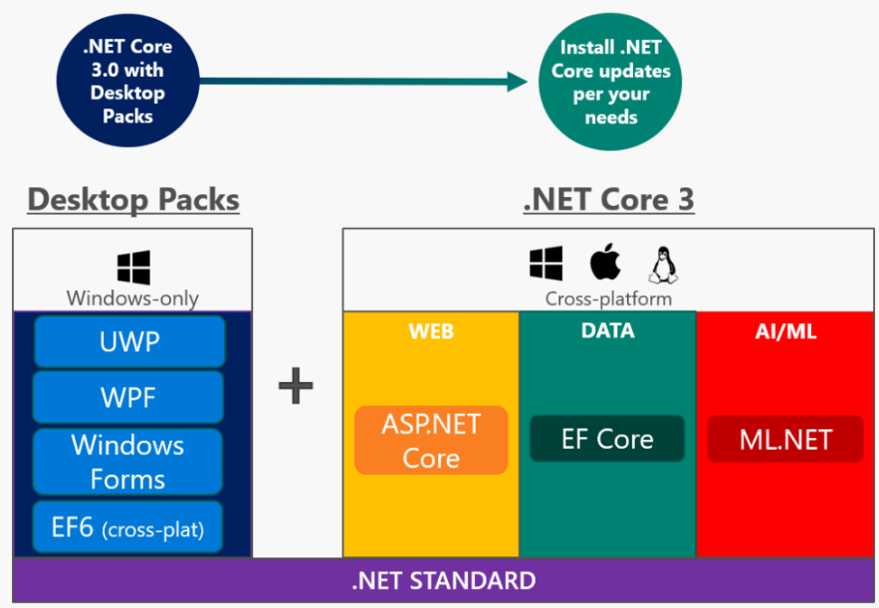 .NET Core 3.0 with Desktop Packs

Install .NET Core updates per your needs

Desktop Packs

Windows-only

UWP

WPF

Windows Forms

EF6 (cross-plat)

+

.NET Core 3

Cross-platform

WEB

ASP.NET Core

DATA

EF Core

AI/ML

ML.NET

.NET STANDARD